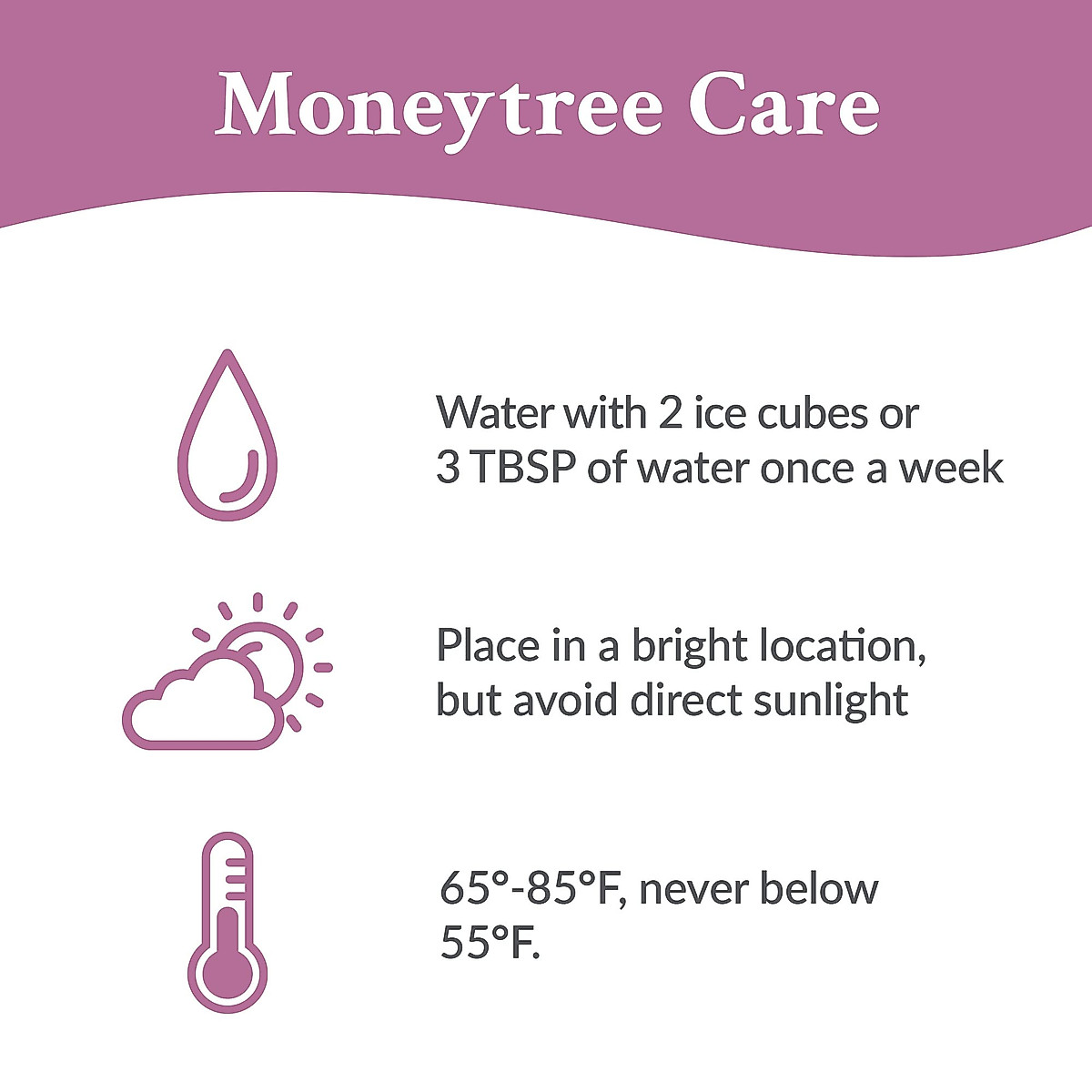 Moneytree Care

Water with 2 ice cubes or 3 TBSP of water once a week

Place in a bright location, but avoid direct sunlight

65°-85°F, never below 55°F.